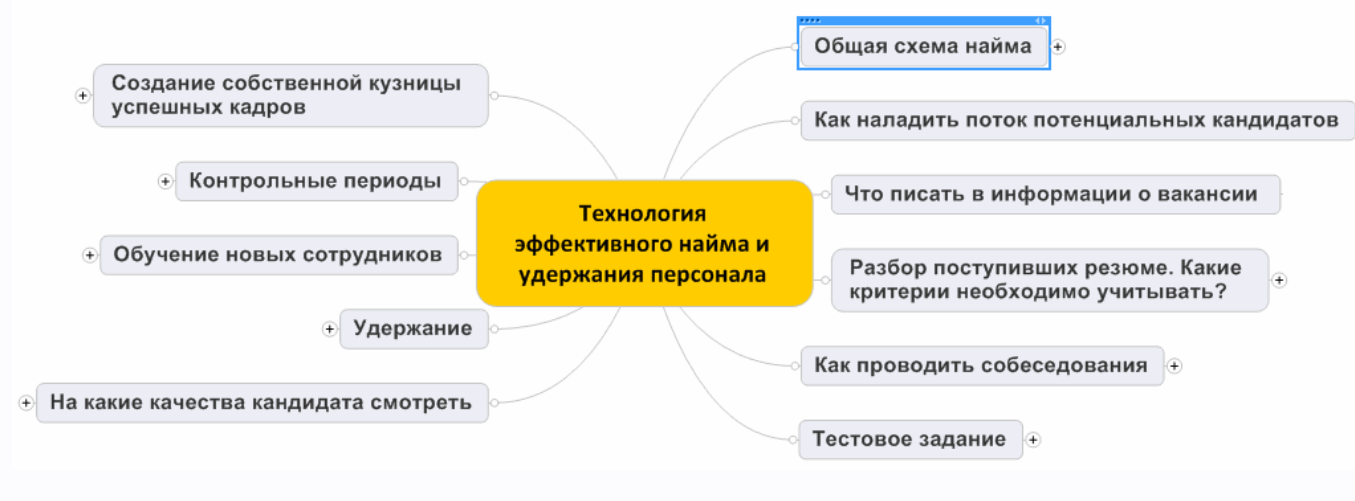 Технология эффективного найма и удержания персонала

Общая схема найма

Как наладить поток потенциальных кандидатов

Что писать в информации о вакансии

Разбор поступивших резюме. Какие критерии необходимо учитывать?

Как проводить собеседования

Тестовое задание

Создание собственной кузницы успешных кадров

Контрольные периоды

Обучение новых сотрудников

Удержание

На какие качества кандидата смотреть